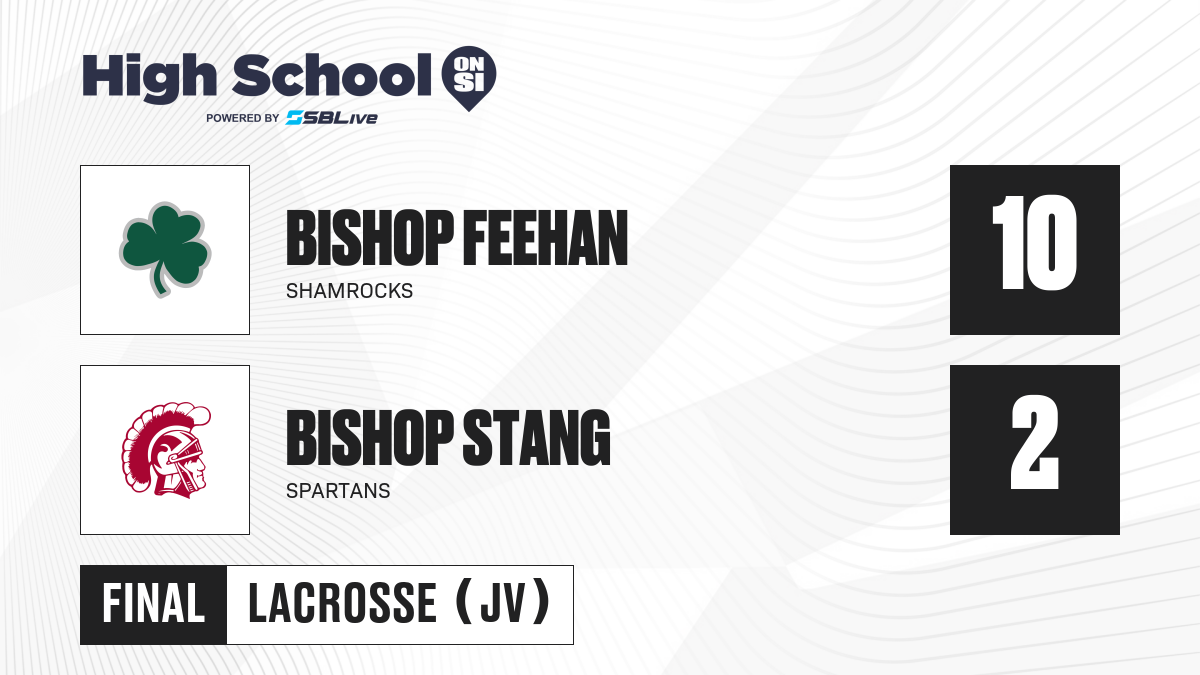 High School ON SI
POWERED BY SBLive

BISHOP FEEHAN
SHAMROCKS

10

BISHOP STANG
SPARTANS

2

FINAL LACROSSE (JV)